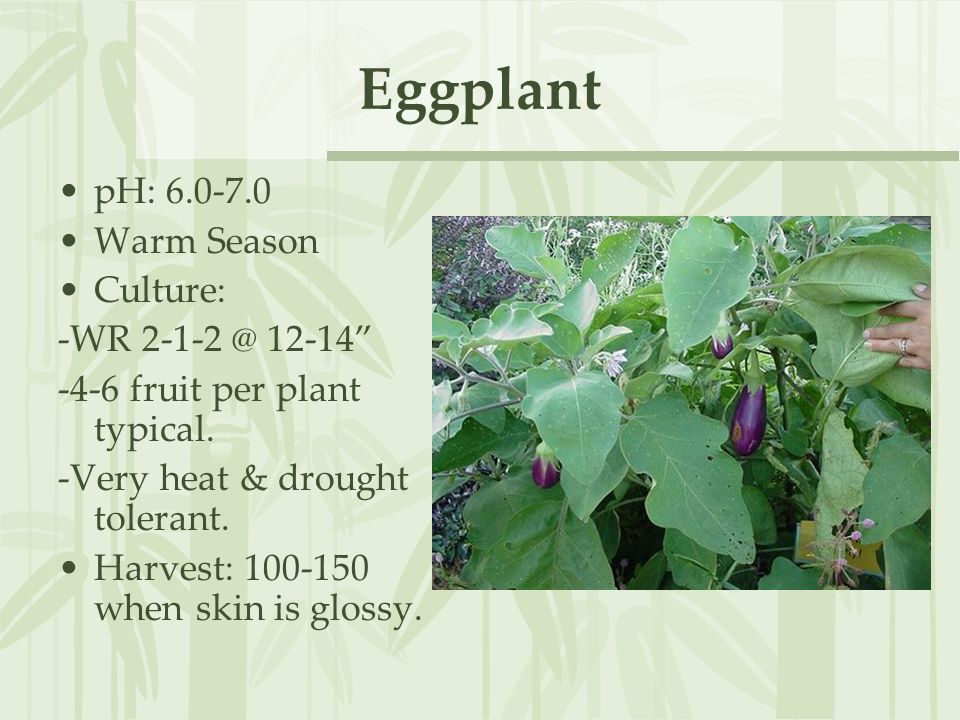 Eggplant

• pH: 6.0-7.0
• Warm Season
• Culture:
-WR 2-1-2 @ 12-14”
-4-6 fruit per plant typical.
-Very heat & drought tolerant.
• Harvest: 100-150 when skin is glossy.